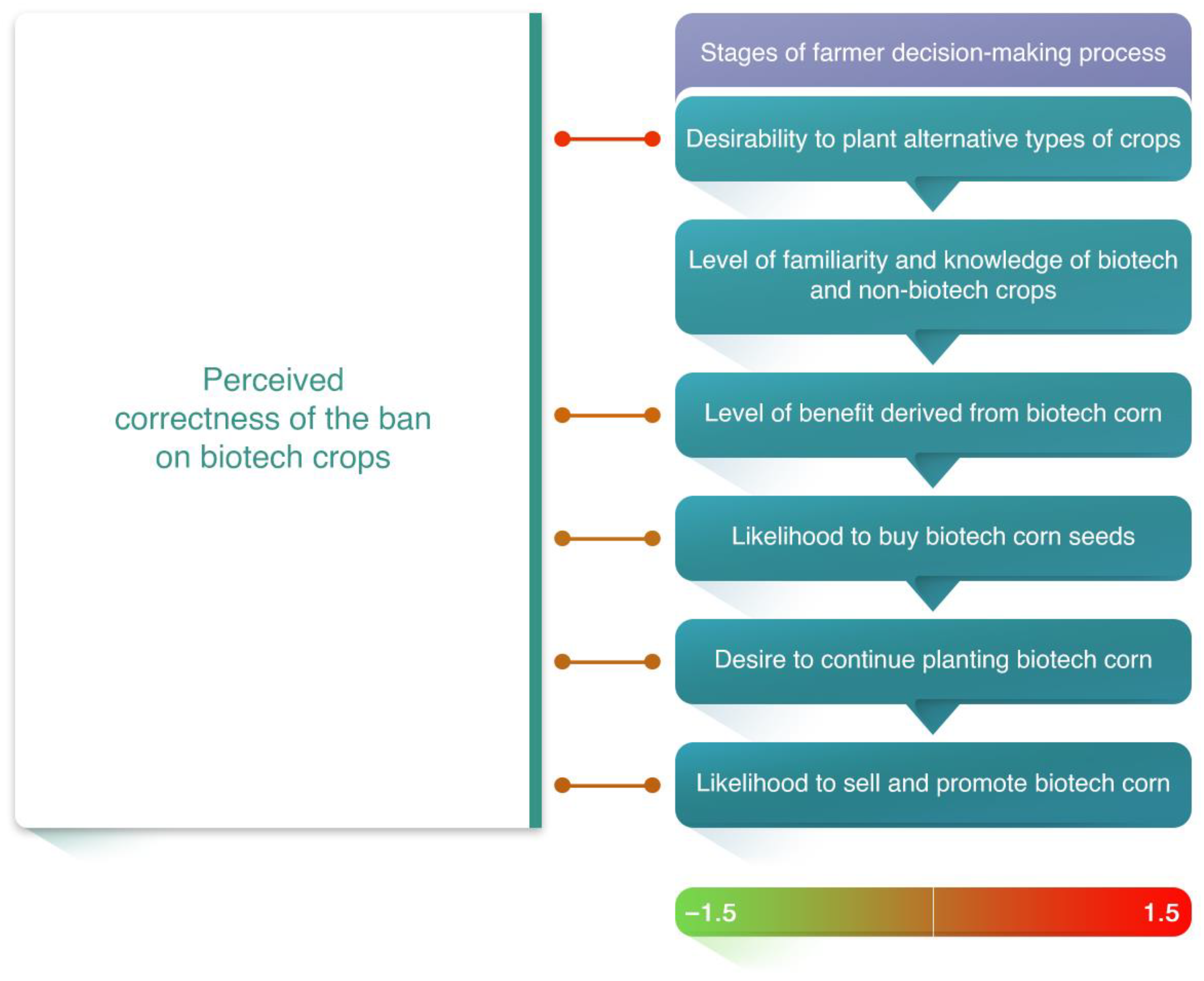 Perceived correctness of the ban on biotech crops

Stages of farmer decision-making process

Desirability to plant alternative types of crops

Level of familiarity and knowledge of biotech and non-biotech crops

Level of benefit derived from biotech corn

Likelihood to buy biotech corn seeds

Desire to continue planting biotech corn

Likelihood to sell and promote biotech corn

−1.5

1.5